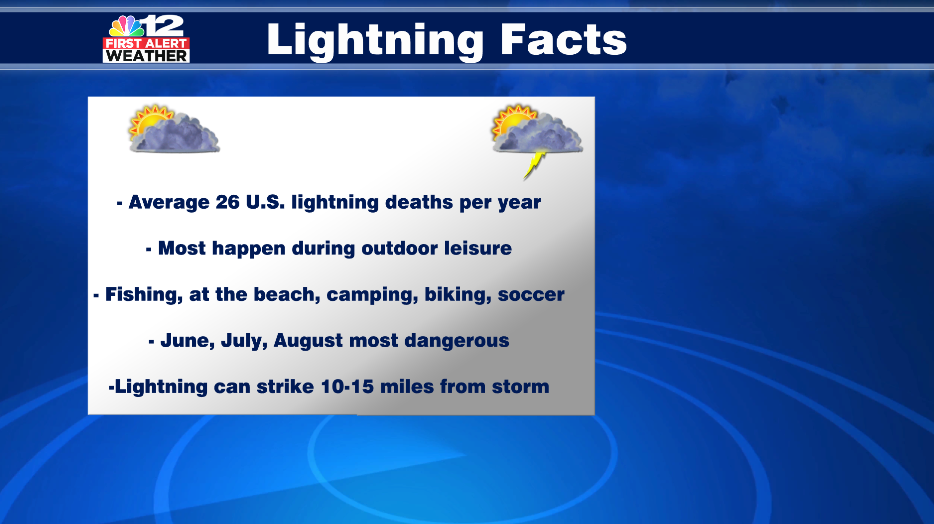 12
FIRST ALERT
WEATHER

Lightning Facts

- Average 26 U.S. lightning deaths per year

- Most happen during outdoor leisure

- Fishing, at the beach, camping, biking, soccer

- June, July, August most dangerous

-Lightning can strike 10-15 miles from storm